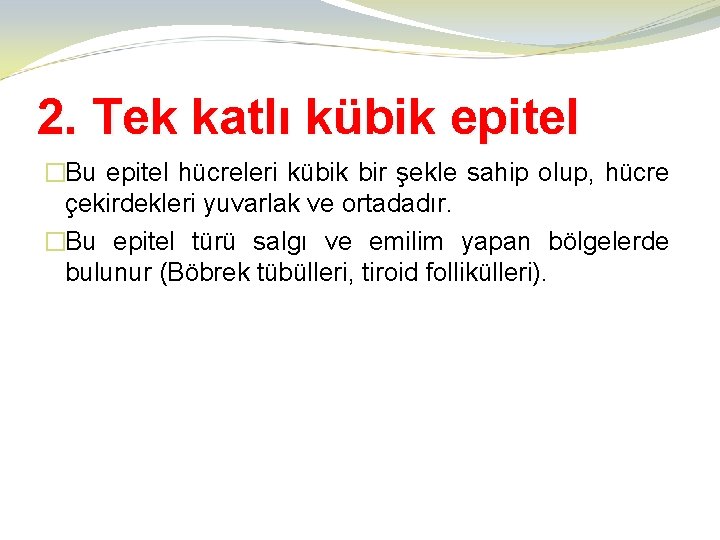 2. Tek katlı kübik epitel

□Bu epitel hücreleri kübik bir şekle sahip olup, hücre çekirdekleri yuvarlak ve ortadadır.

□Bu epitel türü salgı ve emilim yapan bölgelerde bulunur (Böbrek tübülleri, tiroid follikülleri).